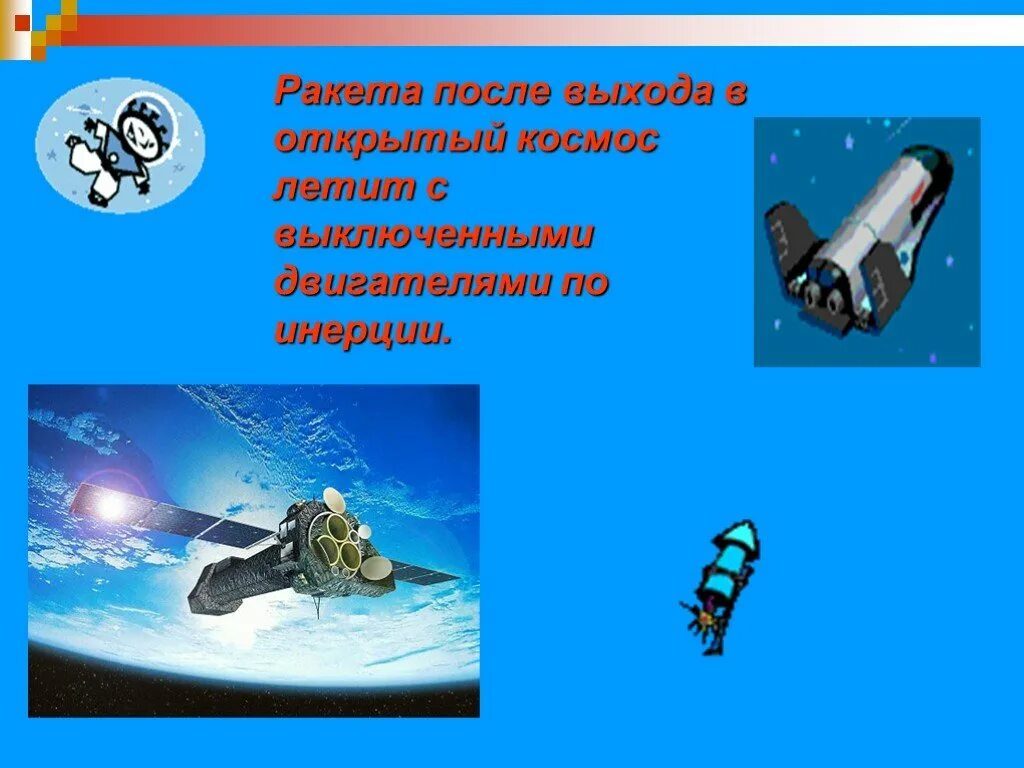 Ракета после выхода в открытый космос летит с выключенными двигателями по инерции.